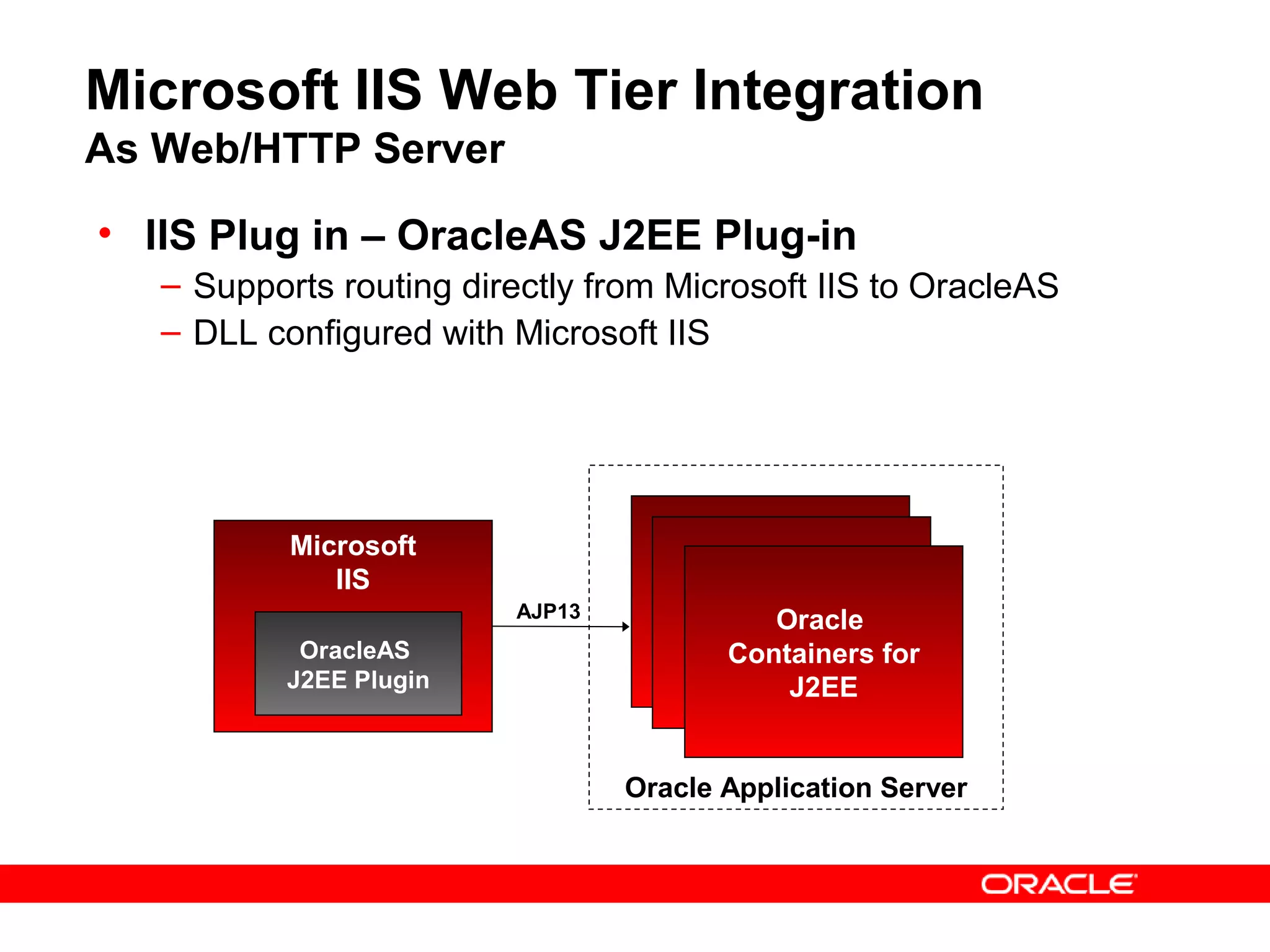 Microsoft IIS Web Tier Integration
As Web/HTTP Server

• IIS Plug in – OracleAS J2EE Plug-in
– Supports routing directly from Microsoft IIS to OracleAS
– DLL configured with Microsoft IIS

Microsoft IIS

OracleAS J2EE Plugin

AJP13

Oracle Containers for J2EE

Oracle Application Server

ORACLE